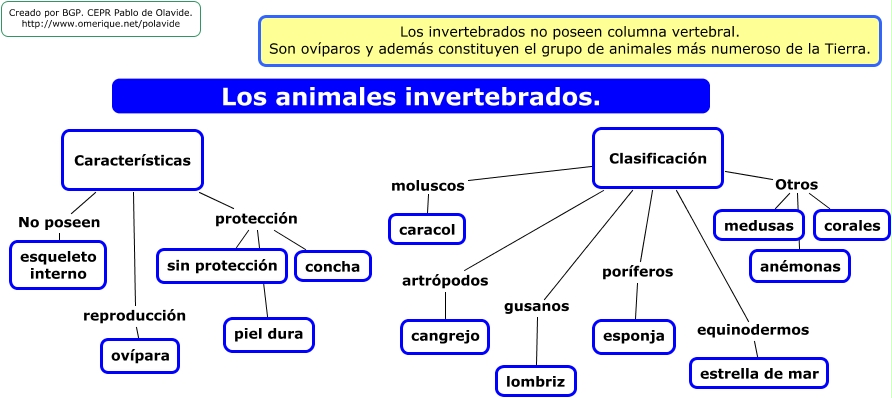 Creado por BGP. CEPR Pablo de Olavide.
http://www.omerique.net/polavide

Los invertebrados no poseen columna vertebral.
Son ovíparos y además constituyen el grupo de animales más numeroso de la Tierra.

Los animales invertebrados.

Características

No poseen

esqueleto interno

reproducción

ovípara

protección

sin protección

concha

piel dura

Clasificación

moluscos

caracol

artrópodos

cangrejo

gusanos

lombriz

poríferos

esponja

equinodermos

estrella de mar

Otros

medusas

corales

anémonas